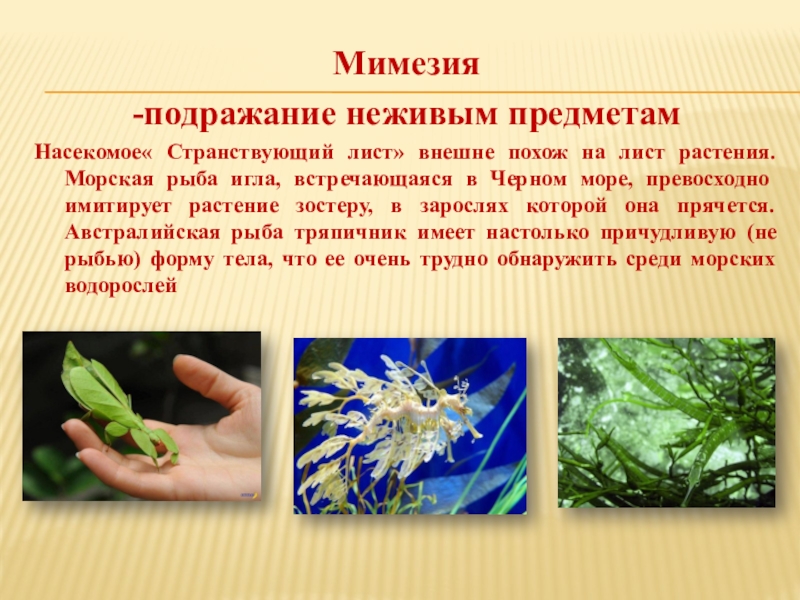 Мимезия

-подражание неживым предметам

Насекомое« Странствующий лист» внешне похож на лист растения. Морская рыба игла, встречающаяся в Черном море, превосходно имитирует растение зостеру, в зарослях которой она прячется. Австралийская рыба тряпичник имеет настолько причудливую (не рыбью) форму тела, что ее очень трудно обнаружить среди морских водорослей